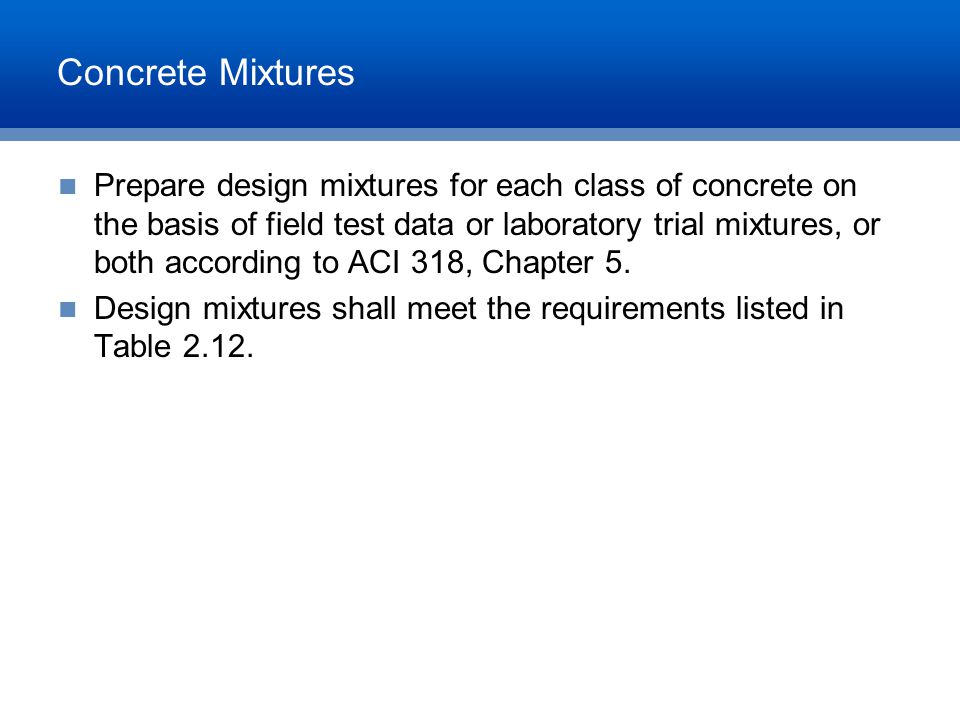 Concrete Mixtures

Prepare design mixtures for each class of concrete on the basis of field test data or laboratory trial mixtures, or both according to ACI 318, Chapter 5.

Design mixtures shall meet the requirements listed in Table 2.12.